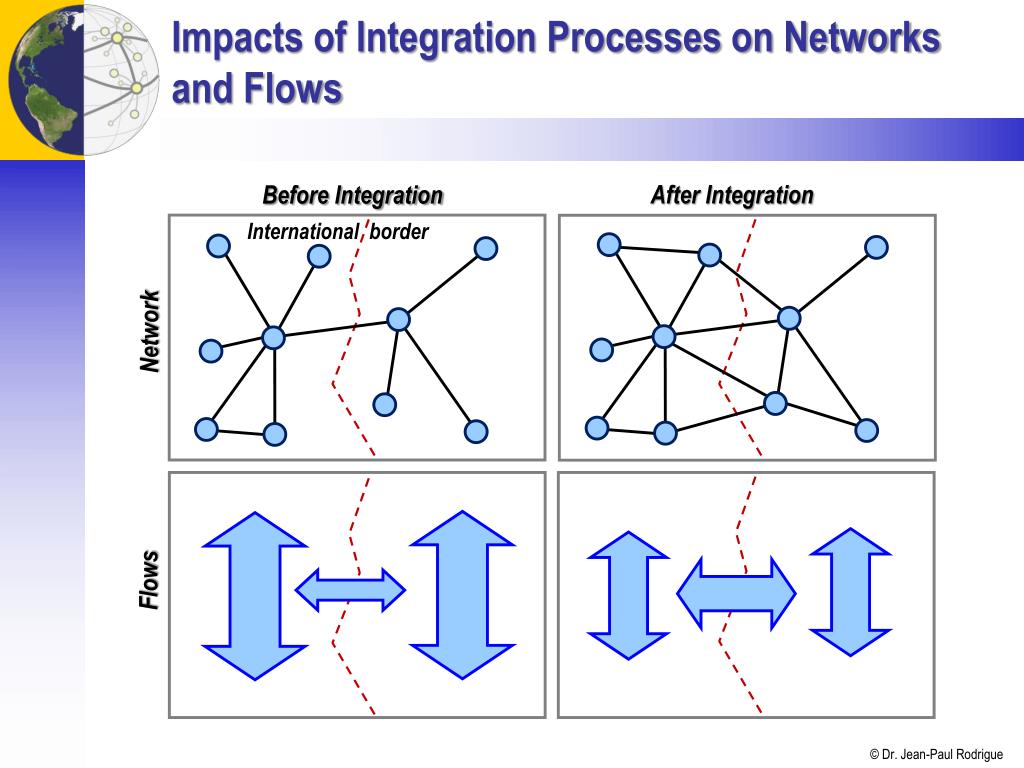 Impacts of Integration Processes on Networks and Flows

Before Integration

After Integration

International border

Network

Flows

© Dr. Jean-Paul Rodrigue